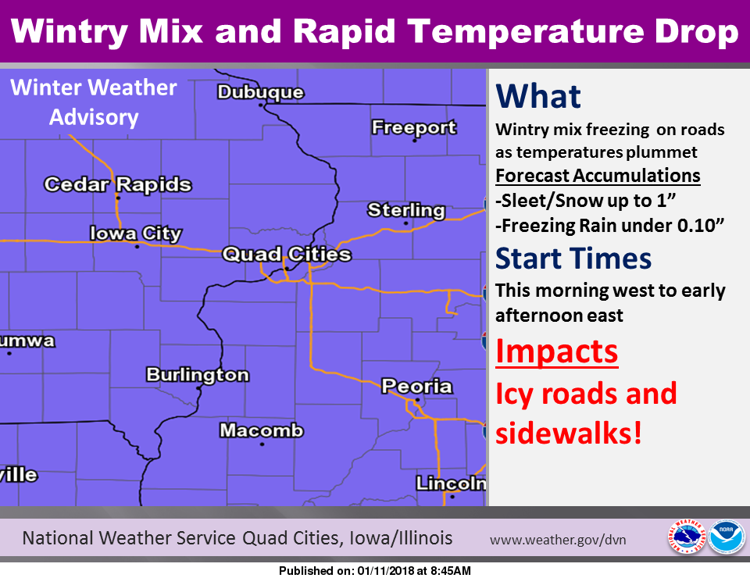 Wintry Mix and Rapid Temperature Drop

Winter Weather Advisory

Dubuque

Freeport

Cedar Rapids

Sterling

Iowa City

Quad Cities

umwa

Burlington

Peoria

Macomb

ville

Lincoln

What
Wintry mix freezing on roads as temperatures plummet
Forecast Accumulations
-Sleet/Snow up to 1”
-Freezing Rain under 0.10”

Start Times
This morning west to early afternoon east

Impacts
Icy roads and sidewalks!

National Weather Service Quad Cities, Iowa/Illinois

www.weather.gov/dvn

NATIONAL WEATHER SERVICE

NOAA

Published on: 01/11/2018 at 8:45AM